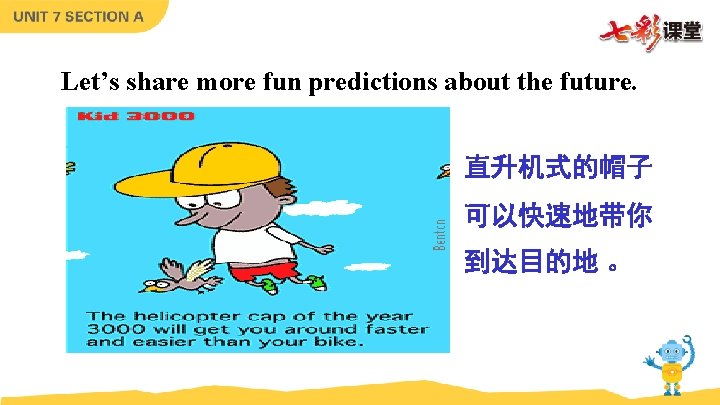 UNIT 7 SECTION A

七彩课堂

Let's share more fun predictions about the future.

Kid 3000

Benton

The helicopter cap of the year 3000 will get you around faster and easier than your bike.

直升机式的帽子可以快速地带你到达目的地。